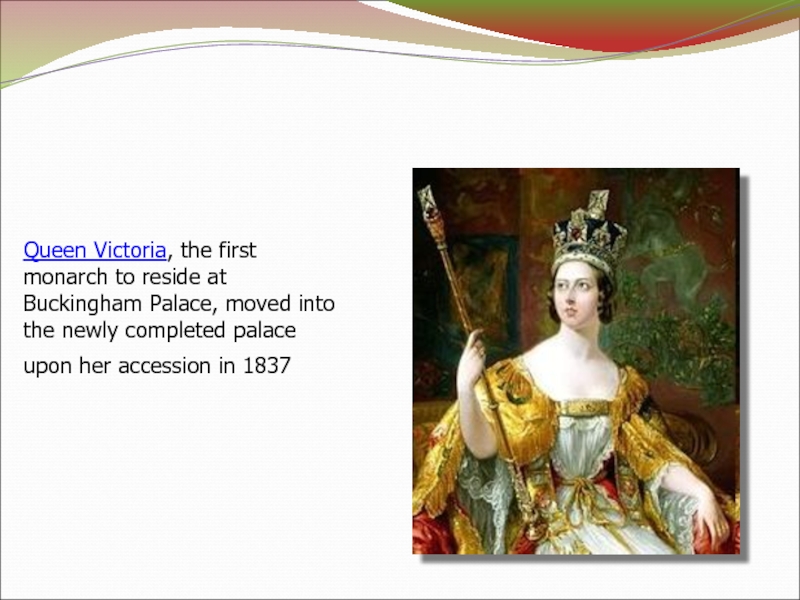 Queen Victoria, the first monarch to reside at Buckingham Palace, moved into the newly completed palace

upon her accession in 1837